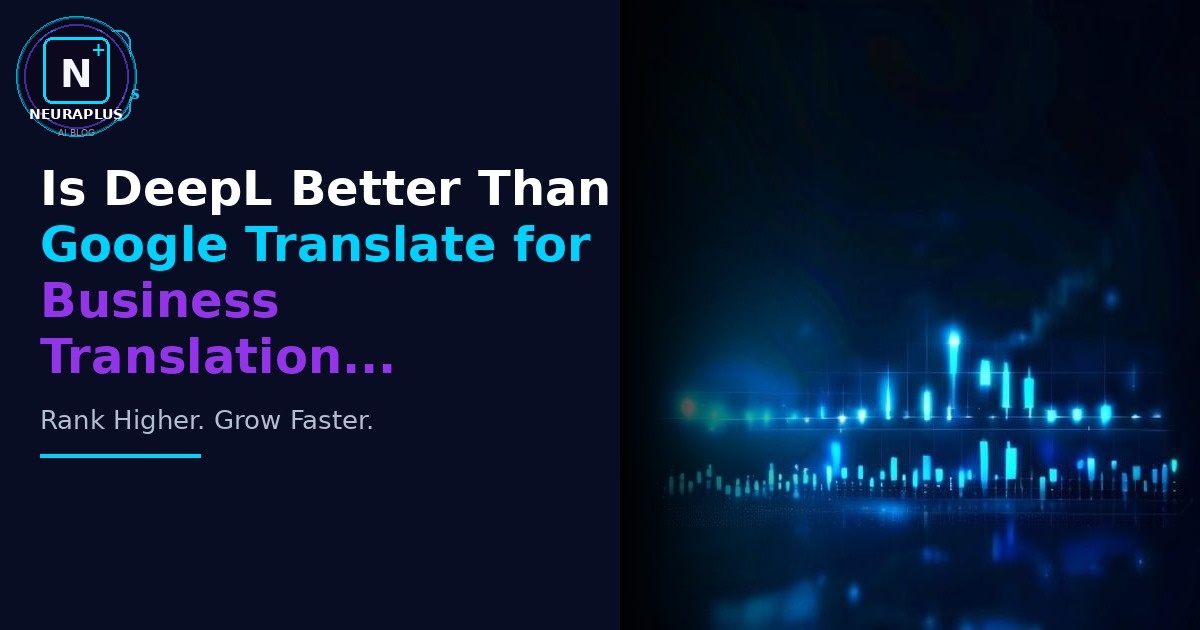 N+
NEURAPLUS
AI BLOG

Is DeepL Better Than Google Translate for Business Translation...

Rank Higher. Grow Faster.